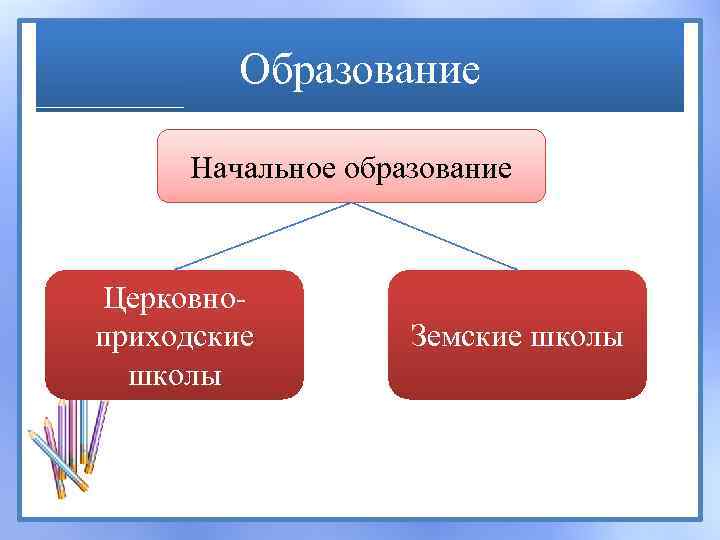 Образование

Начальное образование

Церковно-приходские школы

Земские школы